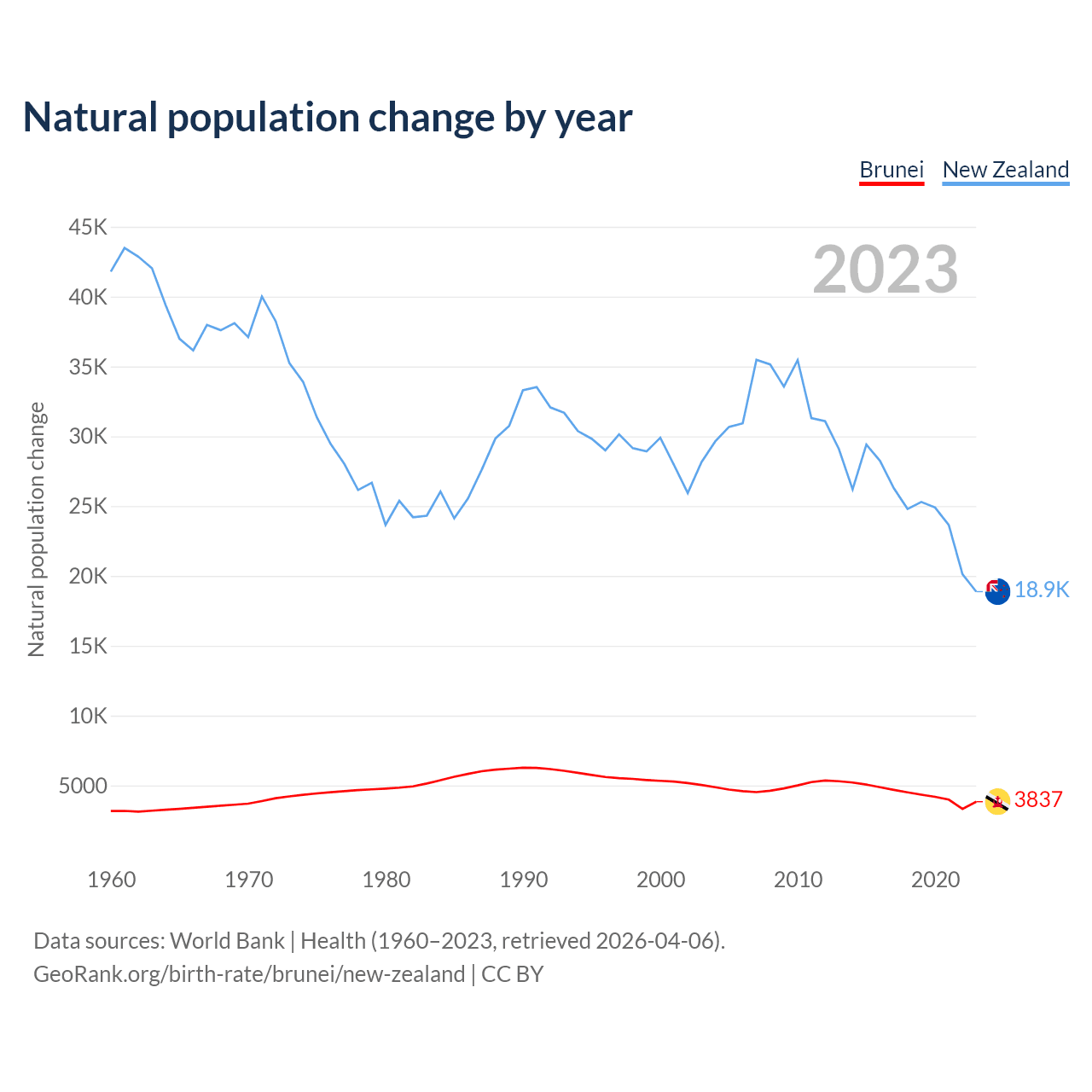 Natural population change by year

Brunei New Zealand

2023

Natural population change

45K
40K
35K
30K
25K
20K
15K
10K
5000

18.9K
3837

1960 1970 1980 1990 2000 2010 2020

Data sources: World Bank | Health (1960–2023, retrieved 2026-04-06).
GeoRank.org/birth-rate/brunei/new-zealand | CC BY